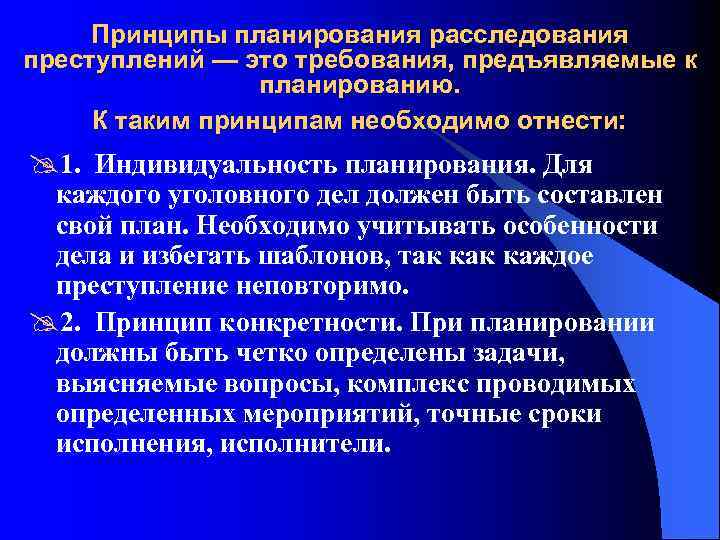 Принципы планирования расследования преступлений — это требования, предъявляемые к планированию.

К таким принципам необходимо отнести:

1. Индивидуальность планирования. Для каждого уголовного дел должен быть составлен свой план. Необходимо учитывать особенности дела и избегать шаблонов, так как каждое преступление неповторимо.

2. Принцип конкретности. При планировании должны быть четко определены задачи, выясняемые вопросы, комплекс проводимых определенных мероприятий, точные сроки исполнения, исполнители.